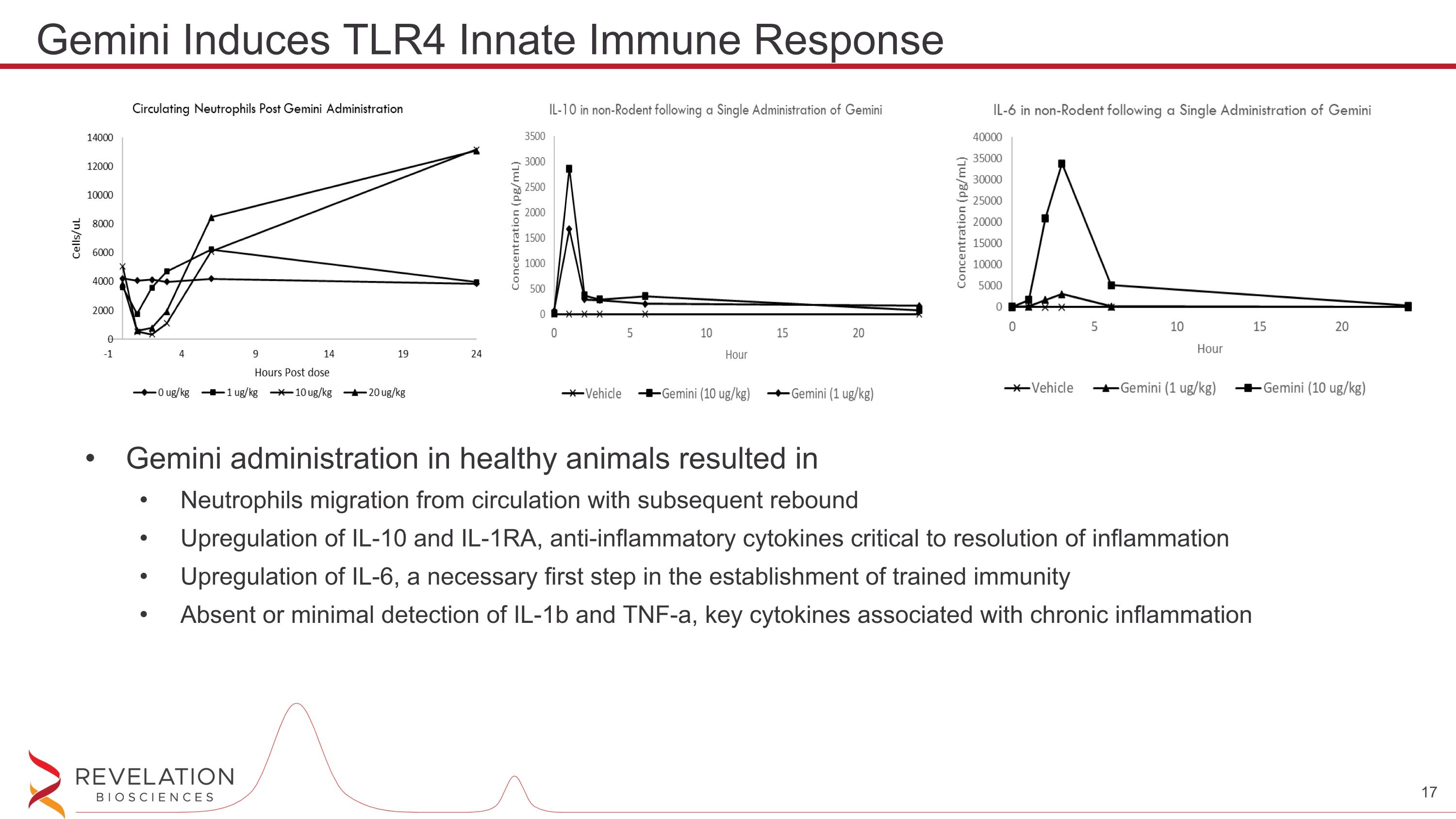 Gemini Induces TLR4 Innate Immune Response

Circulating Neutrophils Post Gemini Administration

14000
12000
10000
8000
6000
4000
2000
0

Cells/uL

-1 4 9 14 19 24

Hours Post dose

0 ug/kg 1 ug/kg 10 ug/kg 20 ug/kg

IL-10 in non-Rodent following a Single Administration of Gemini

3500
3000
2500
2000
1500
1000
500
0

Concentration (pg/mL)

0 5 10 15 20

Hour

Vehicle Gemini (10 ug/kg) Gemini (1 ug/kg)

IL-6 in non-Rodent following a Single Administration of Gemini

40000
35000
30000
25000
20000
15000
10000
5000
0

Concentration (pg/mL)

0 5 10 15 20

Hour

Vehicle Gemini (1 ug/kg) Gemini (10 ug/kg)

• Gemini administration in healthy animals resulted in
  • Neutrophils migration from circulation with subsequent rebound
  • Upregulation of IL-10 and IL-1RA, anti-inflammatory cytokines critical to resolution of inflammation
  • Upregulation of IL-6, a necessary first step in the establishment of trained immunity
  • Absent or minimal detection of IL-1b and TNF-a, key cytokines associated with chronic inflammation

REVELATION
BIOSCIENCES

17